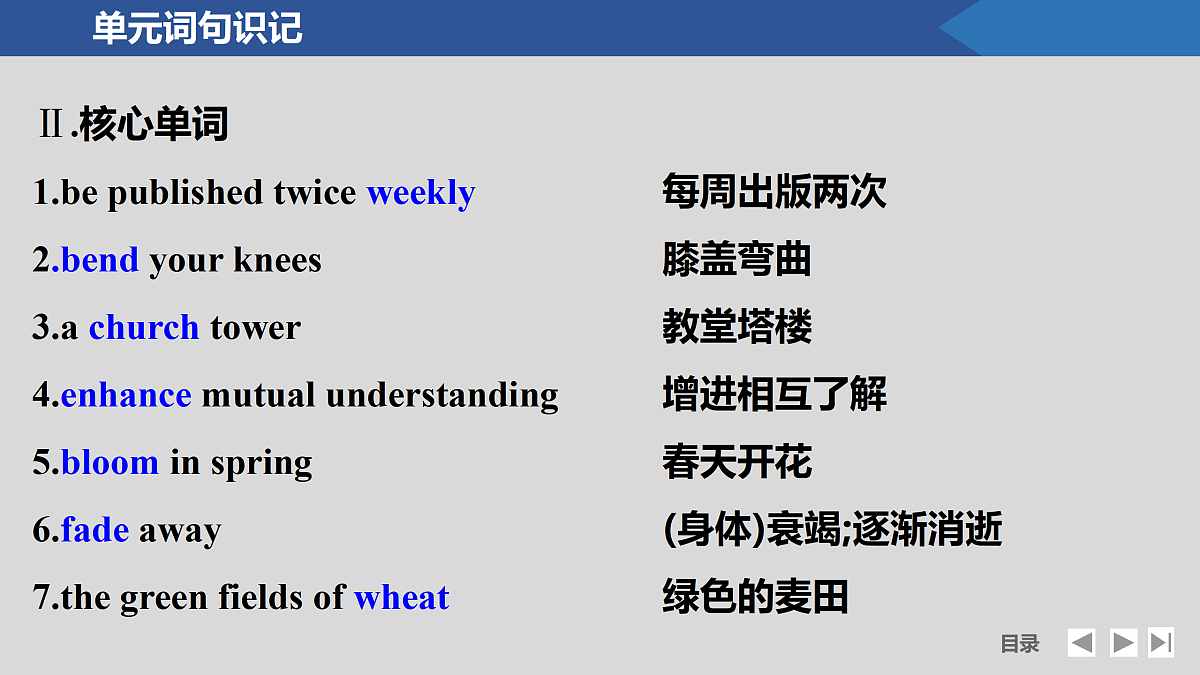 单元词句识记

Ⅱ.核心单词

1.be published twice weekly 每周出版两次

2.bend your knees 膝盖弯曲

3.a church tower 教堂塔楼

4.enhance mutual understanding 增进相互了解

5.bloom in spring 春天开花

6.fade away (身体)衰竭;逐渐消逝

7.the green fields of wheat 绿色的麦田

目录